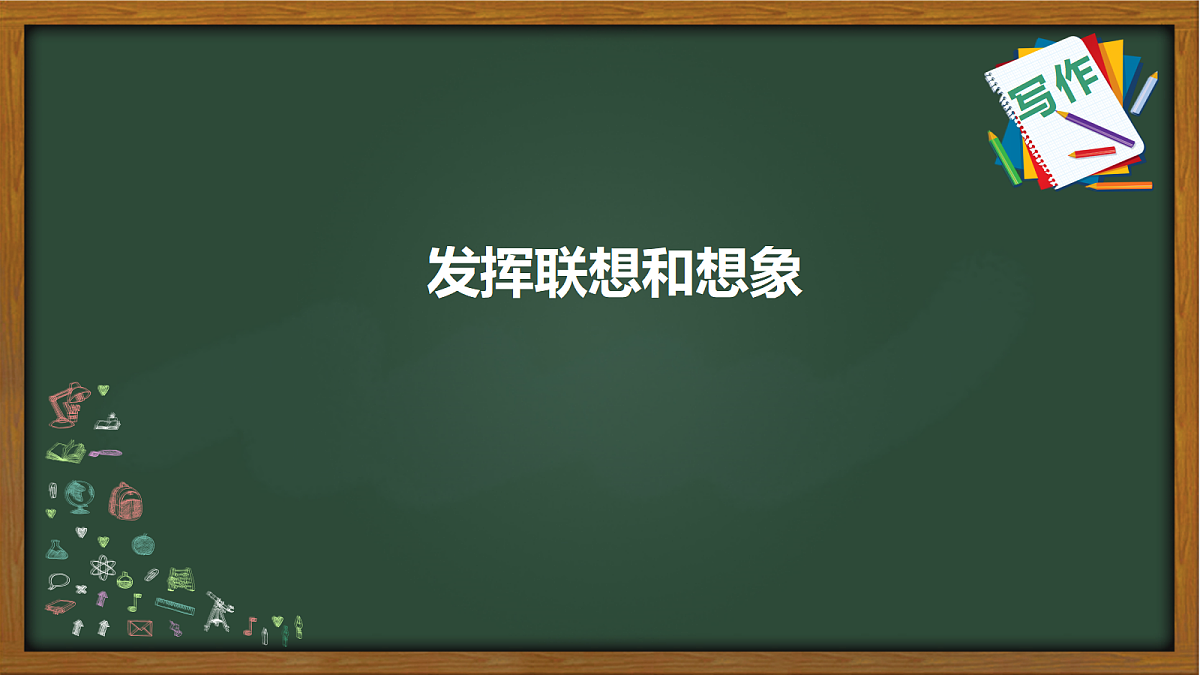 写作

发挥联想和想象